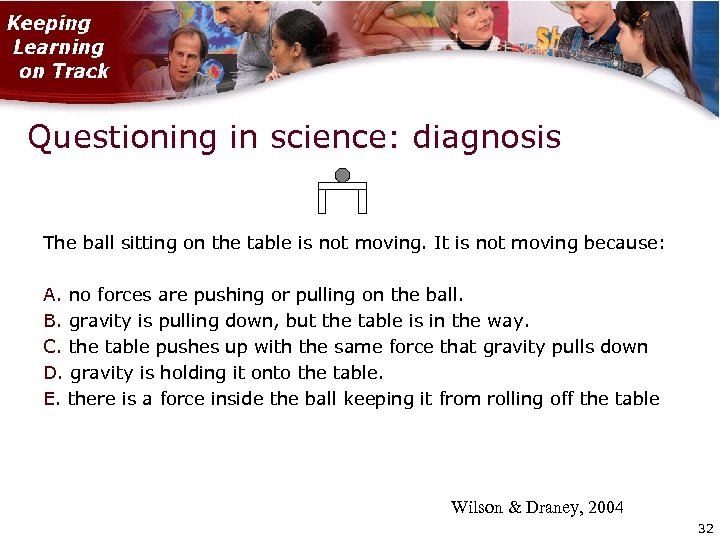 Keeping Learning on Track

Questioning in science: diagnosis

The ball sitting on the table is not moving. It is not moving because:

A. no forces are pushing or pulling on the ball.
B. gravity is pulling down, but the table is in the way.
C. the table pushes up with the same force that gravity pulls down
D. gravity is holding it onto the table.
E. there is a force inside the ball keeping it from rolling off the table

Wilson & Draney, 2004

32